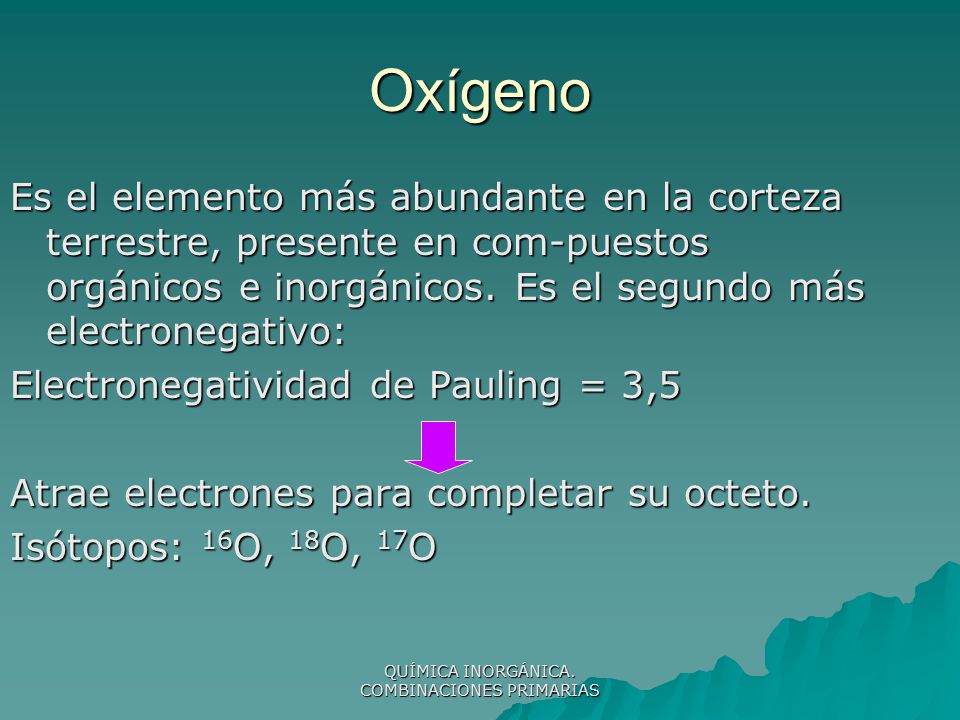 Oxígeno

Es el elemento más abundante en la corteza terrestre, presente en com-puestos orgánicos e inorgánicos. Es el segundo más electronegativo:

Electronegatividad de Pauling = 3,5

Atrae electrones para completar su octeto.

Isótopos: $^{16}O$, $^{18}O$, $^{17}O$

QUÍMICA INORGÁNICA. COMBINACIONES PRIMARIAS